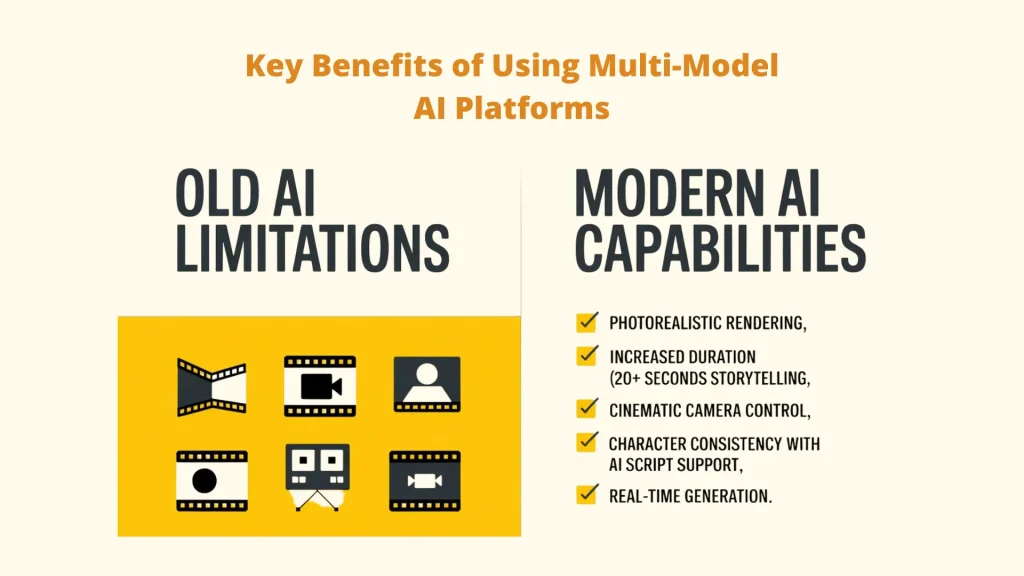 Key Benefits of Using Multi-Model AI Platforms

OLD AI LIMITATIONS

MODERN AI CAPABILITIES

PHOTOREALISTIC RENDERING,

INCREASED DURATION (20+ SECONDS STORYTELLING,

CINEMATIC CAMERA CONTROL,

CHARACTER CONSISTENCY WITH AI SCRIPT SUPPORT,

REAL-TIME GENERATION.